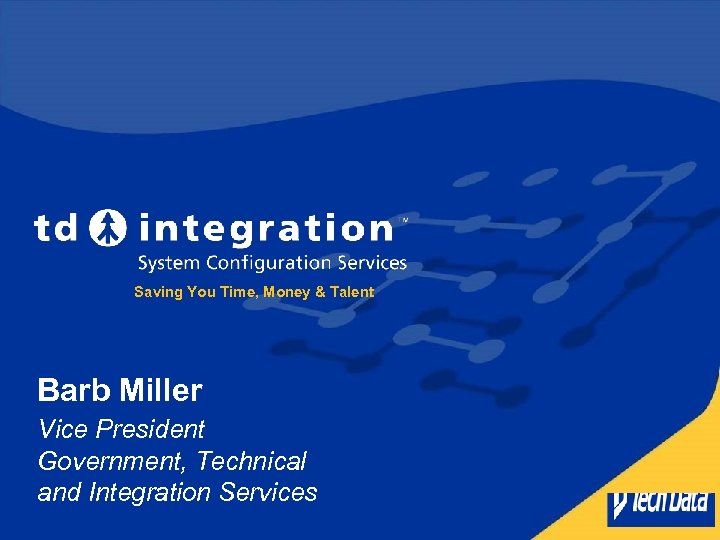 td integration™
System Configuration Services
Saving You Time, Money & Talent

Barb Miller
Vice President
Government, Technical and Integration Services

Tech Data